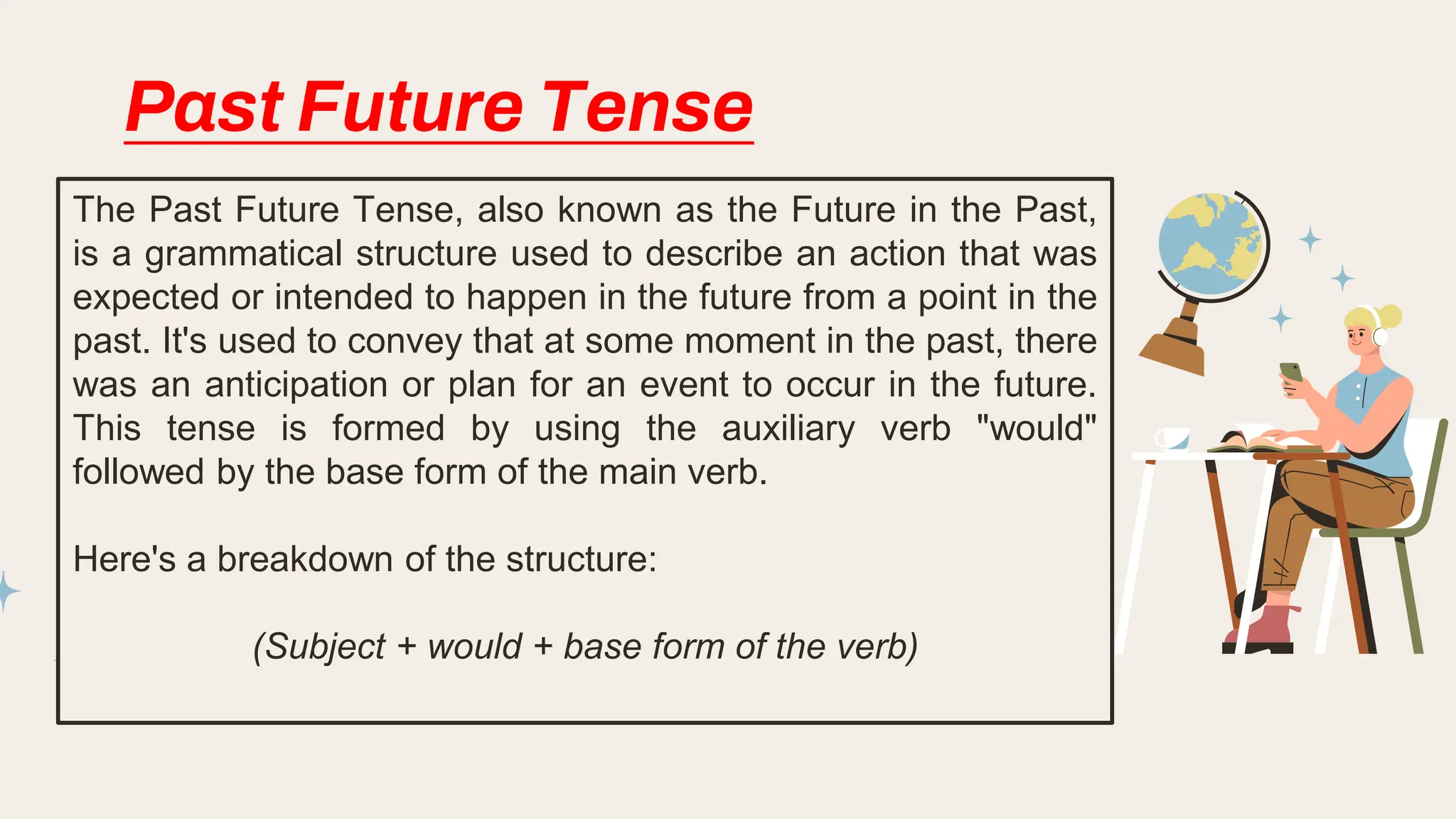 Past Future Tense

The Past Future Tense, also known as the Future in the Past, is a grammatical structure used to describe an action that was expected or intended to happen in the future from a point in the past. It's used to convey that at some moment in the past, there was an anticipation or plan for an event to occur in the future. This tense is formed by using the auxiliary verb "would" followed by the base form of the main verb.

Here's a breakdown of the structure:

(Subject + would + base form of the verb)